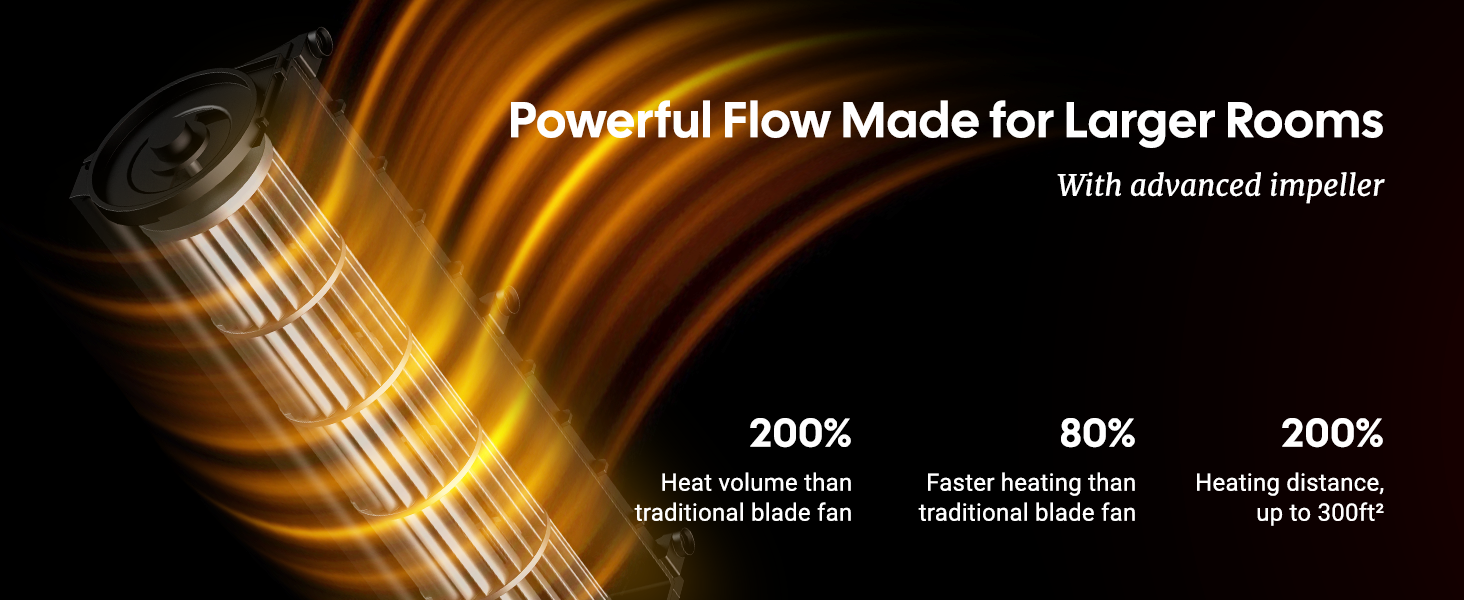 Powerful Flow Made for Larger Rooms

With advanced impeller

200%
Heat volume than traditional blade fan

80%
Faster heating than traditional blade fan

200%
Heating distance, up to 300ft²